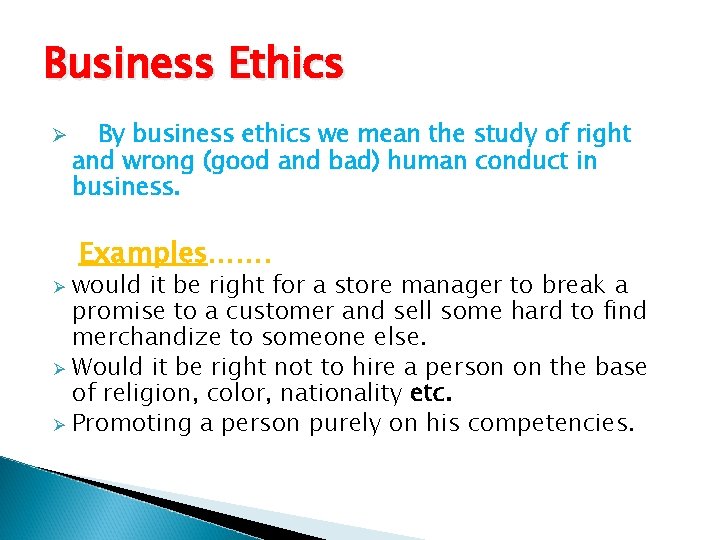 Business Ethics

➢ By business ethics we mean the study of right and wrong (good and bad) human conduct in business.

Examples…….

➢ would it be right for a store manager to break a promise to a customer and sell some hard to find merchandize to someone else.

➢ Would it be right not to hire a person on the base of religion, color, nationality etc.

➢ Promoting a person purely on his competencies.